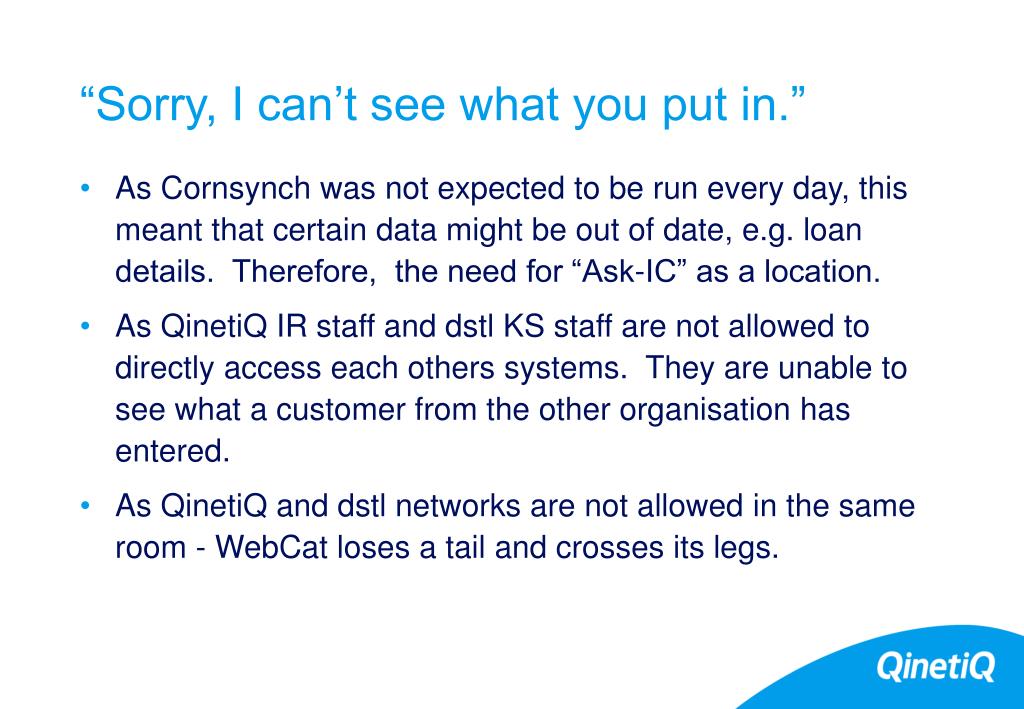 “Sorry, I can’t see what you put in.”

• As Cornsynch was not expected to be run every day, this meant that certain data might be out of date, e.g. loan details. Therefore, the need for “Ask-IC” as a location.

• As QinetiQ IR staff and dstl KS staff are not allowed to directly access each others systems. They are unable to see what a customer from the other organisation has entered.

• As QinetiQ and dstl networks are not allowed in the same room - WebCat loses a tail and crosses its legs.

QinetiQ